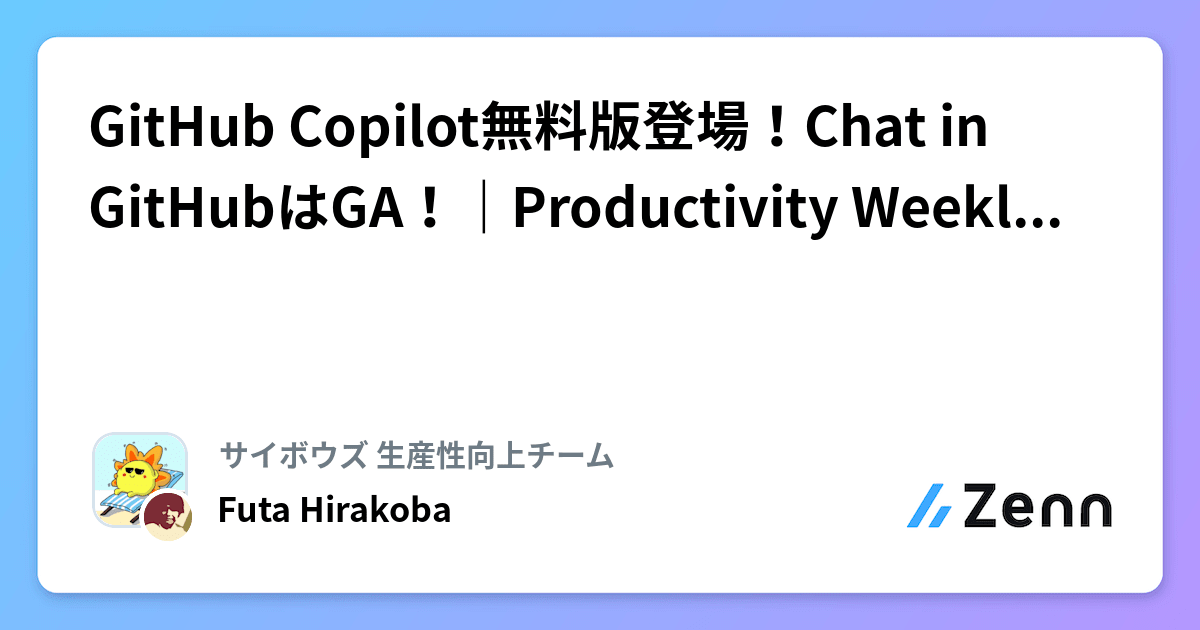 GitHub Copilot無料版登場！Chat in GitHubはGA！｜Productivity Weekl...

サイボウズ 生産性向上チーム
Futa Hirakoba

Zenn